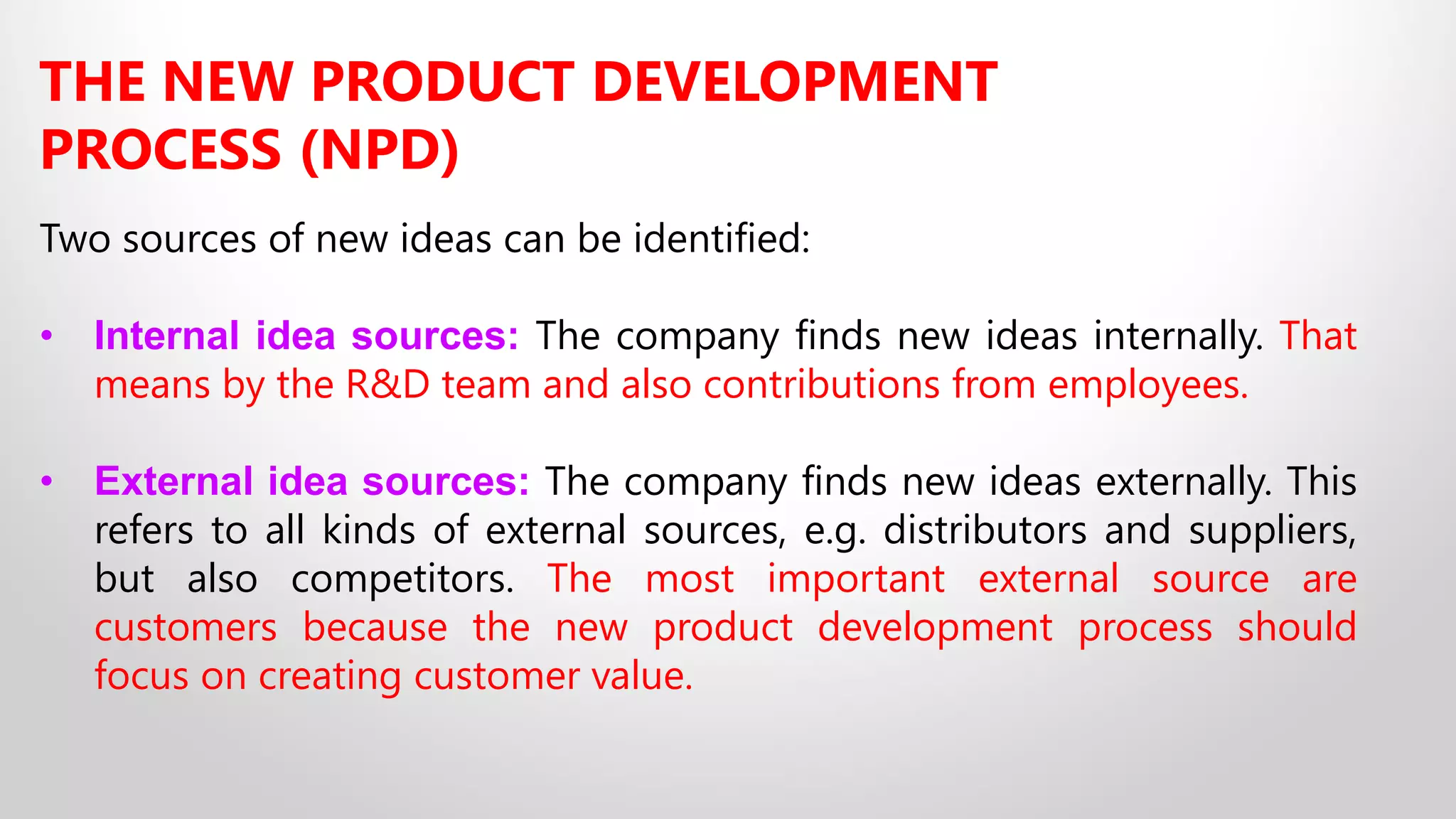 THE NEW PRODUCT DEVELOPMENT PROCESS (NPD)

Two sources of new ideas can be identified:

• Internal idea sources: The company finds new ideas internally. That means by the R&D team and also contributions from employees.

• External idea sources: The company finds new ideas externally. This refers to all kinds of external sources, e.g. distributors and suppliers, but also competitors. The most important external source are customers because the new product development process should focus on creating customer value.